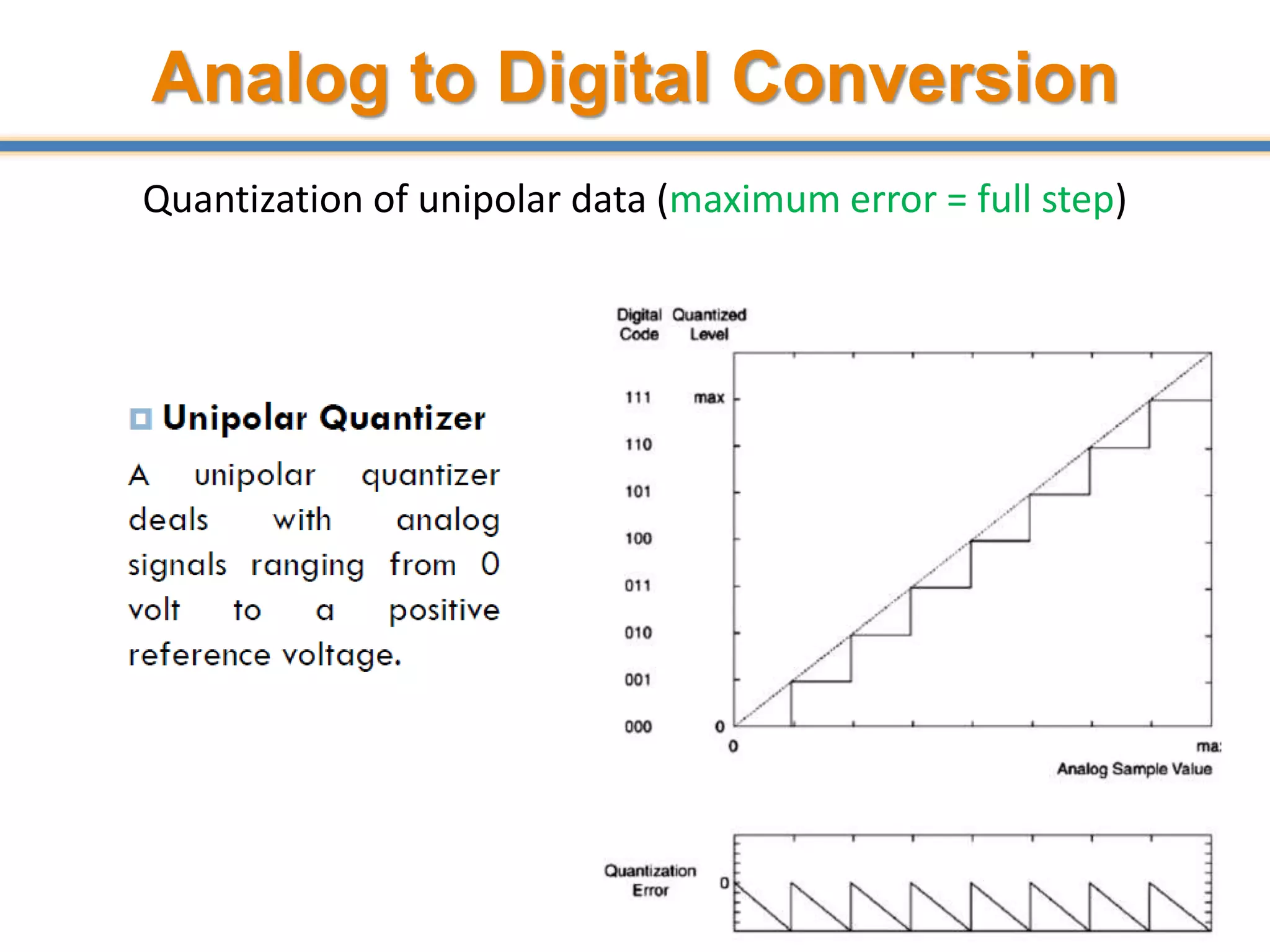 Analog to Digital Conversion

Quantization of unipolar data (maximum error = full step)

Unipolar Quantizer

A unipolar quantizer deals with analog signals ranging from 0 volt to a positive reference voltage.

Digital Code

Quantized Level

111

max

110

101

100

011

010

001

000

0

0

ma:

Analog Sample Value

Quantization Error

0